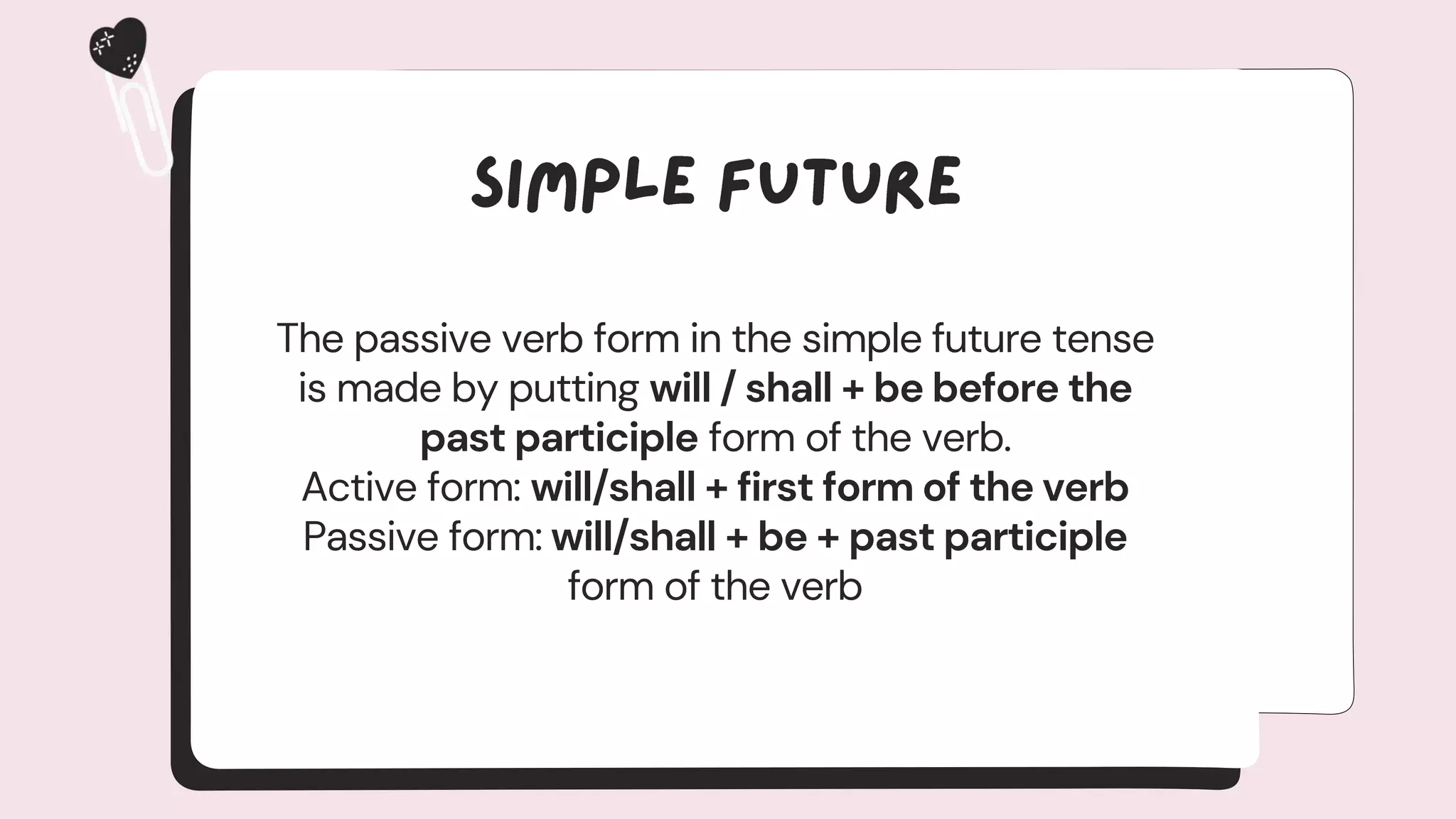 SIMPLE FUTURE

The passive verb form in the simple future tense is made by putting will / shall + be before the past participle form of the verb.
Active form: will/shall + first form of the verb
Passive form: will/shall + be + past participle form of the verb